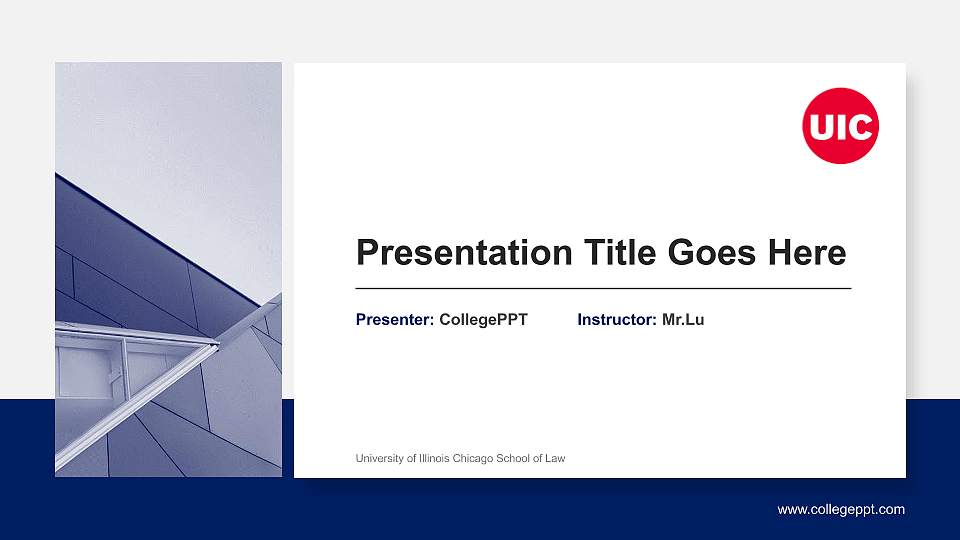 UIC

Presentation Title Goes Here

Presenter: CollegePPT Instructor: Mr.Lu

University of Illinois Chicago School of Law

www.collegeppt.com